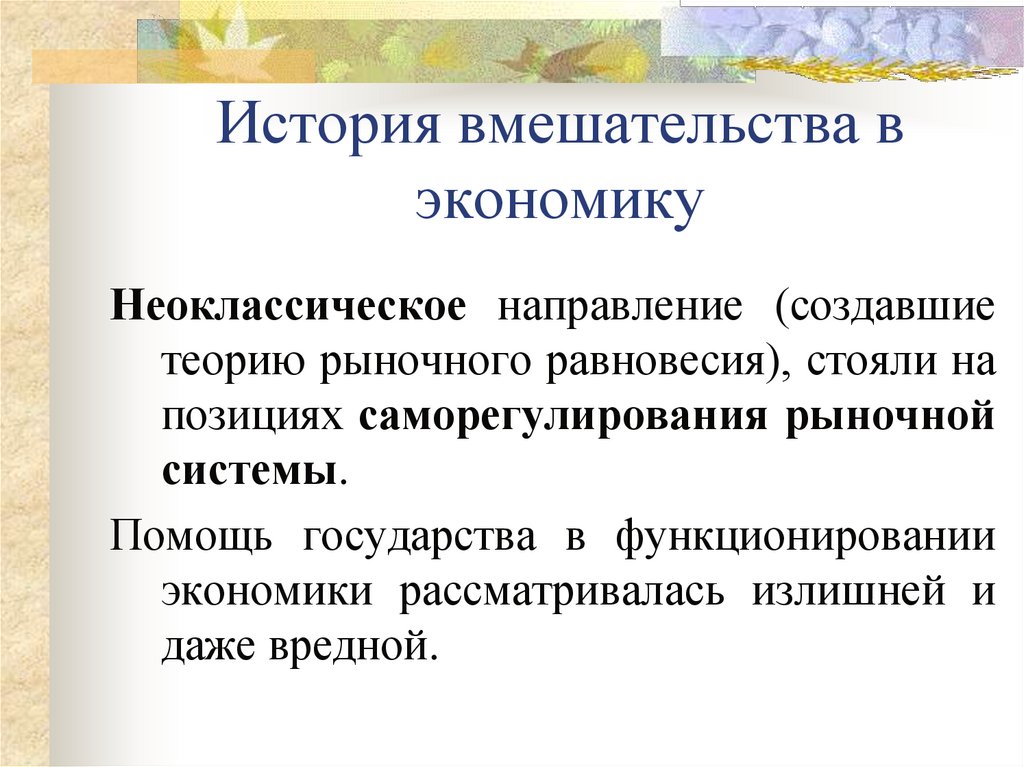 История вмешательства в экономику

Неоклассическое направление (создавшие теорию рыночного равновесия), стояли на позициях саморегулирования рыночной системы.

Помощь государства в функционировании экономики рассматривалась излишней и даже вредной.